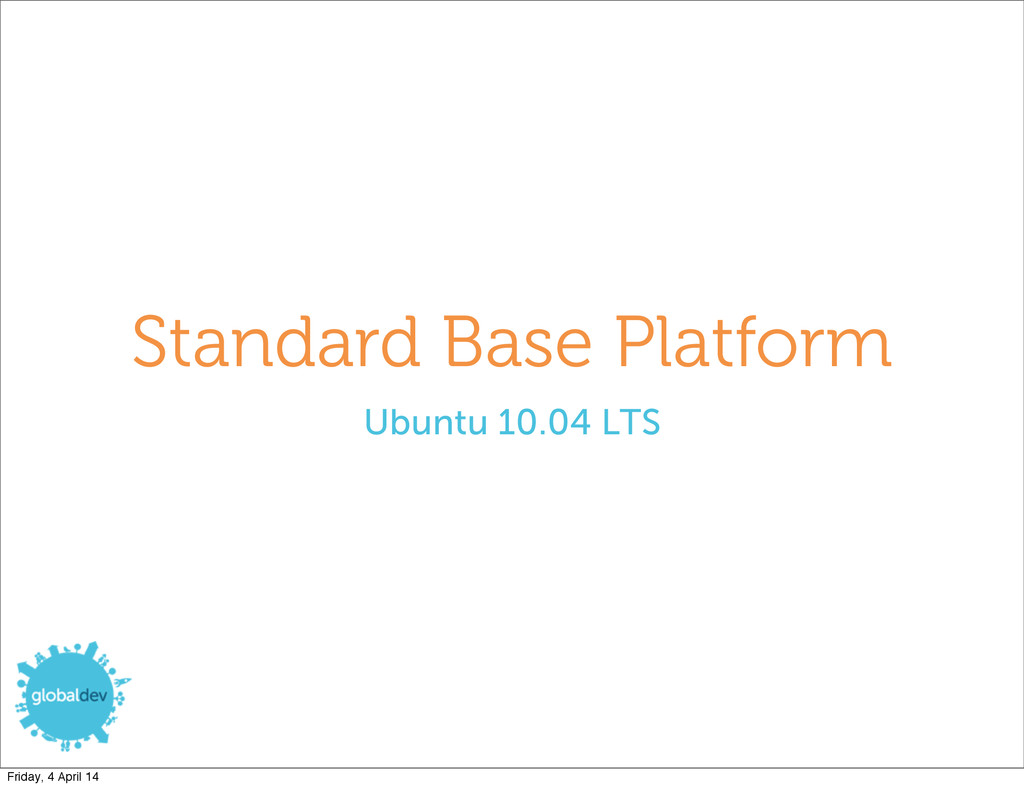 Standard Base Platform

Ubuntu 10.04 LTS

globaldev

Friday, 4 April 14